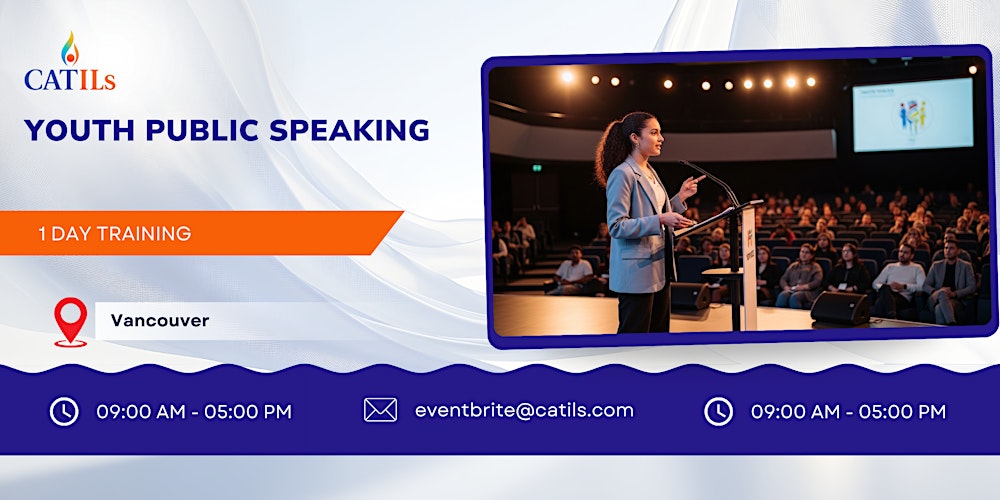 CATILs

YOUTH PUBLIC SPEAKING

1 DAY TRAINING

Vancouver

09:00 AM - 05:00 PM

eventbrite@catils.com

09:00 AM - 05:00 PM